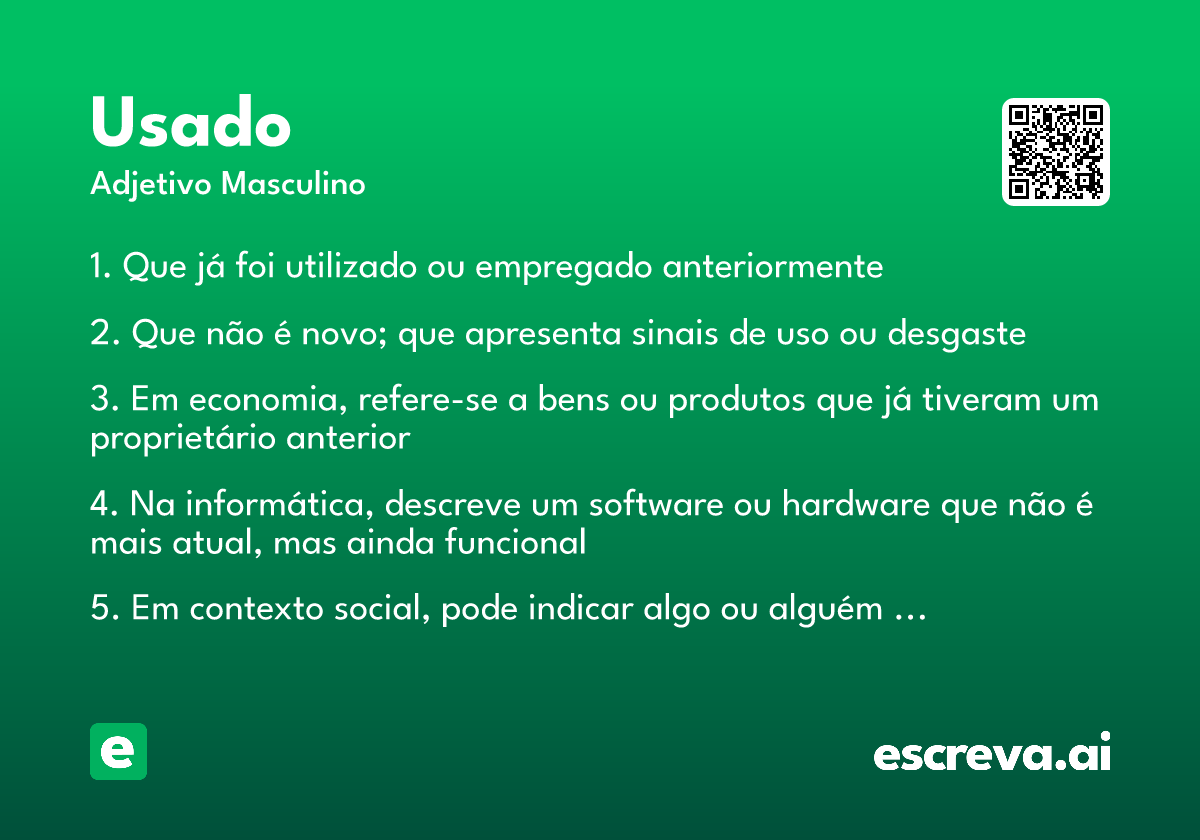 Usado

Adjetivo Masculino

1. Que já foi utilizado ou empregado anteriormente

2. Que não é novo; que apresenta sinais de uso ou desgaste

3. Em economia, refere-se a bens ou produtos que já tiveram um proprietário anterior

4. Na informática, descreve um software ou hardware que não é mais atual, mas ainda funcional

5. Em contexto social, pode indicar algo ou alguém …

e

escreva.ai